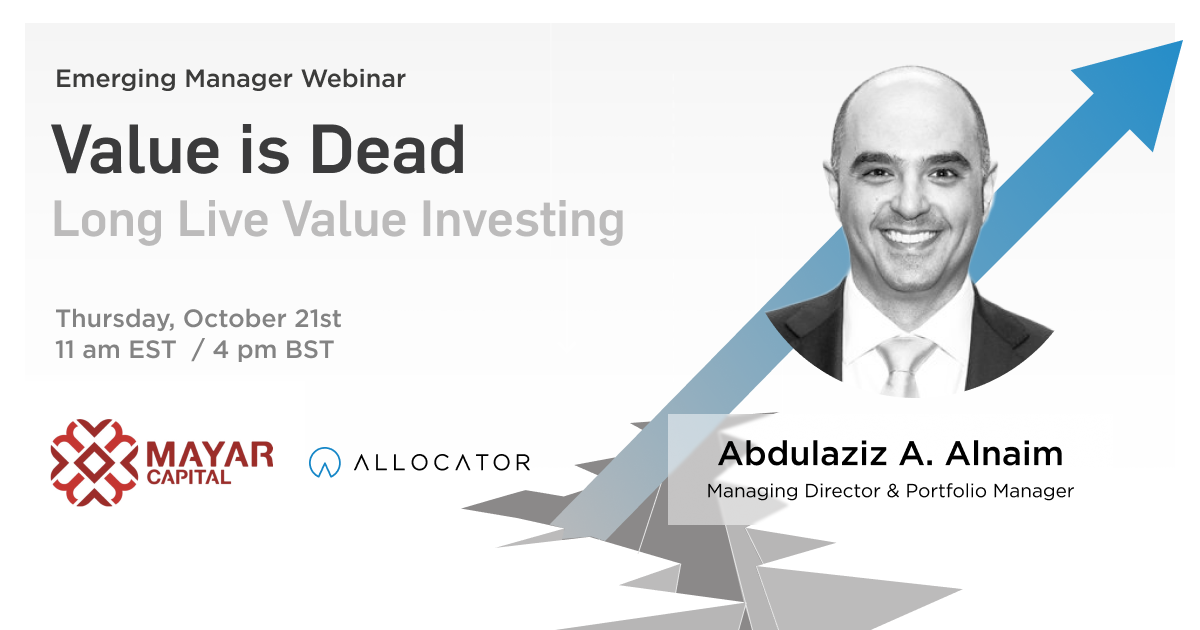 Emerging Manager Webinar

Value is Dead

Long Live Value Investing

Thursday, October 21st
11 am EST / 4 pm BST

MAYAR CAPITAL

ALLOCATOR

Abdulaziz A. Alnaim

Managing Director & Portfolio Manager